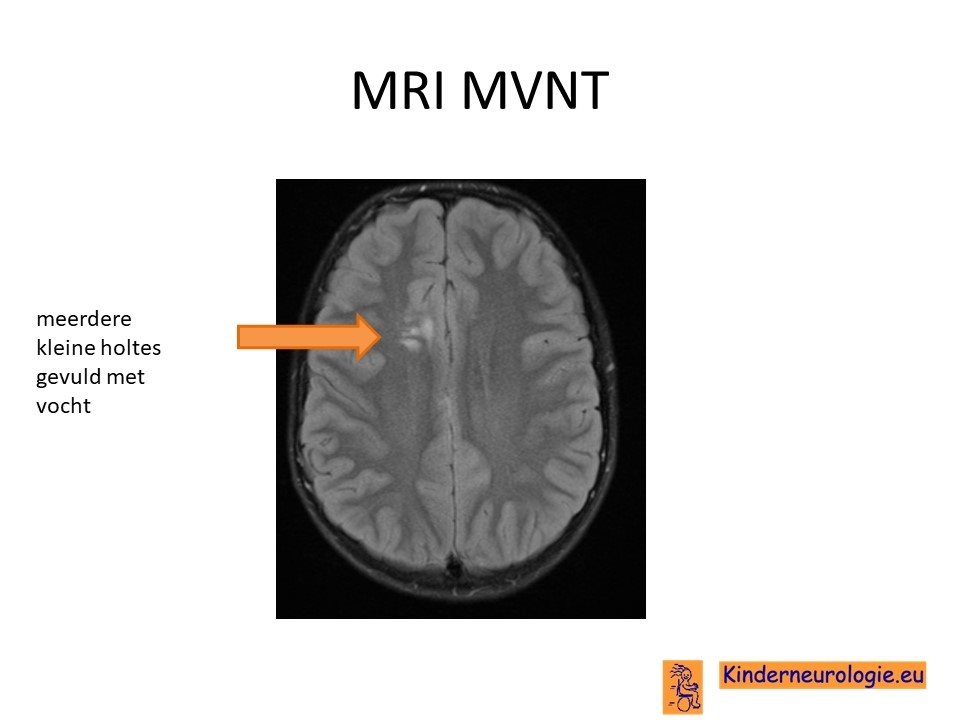 MRI MVNT

meerdere kleine holtes gevuld met vocht

Kinderneurologie.eu